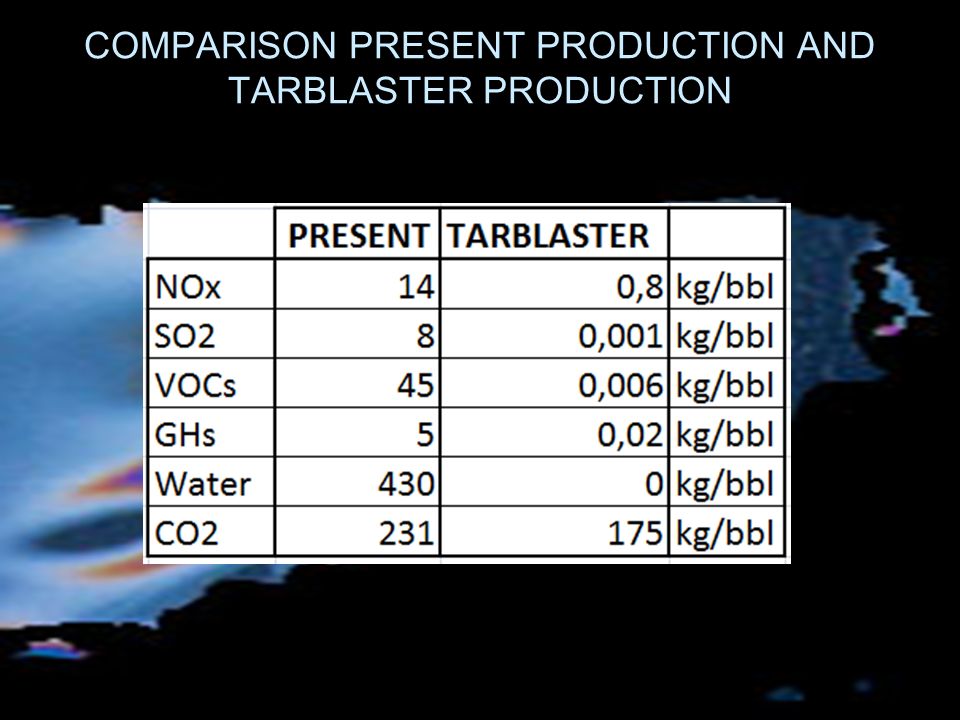 COMPARISON PRESENT PRODUCTION AND TARBLASTER PRODUCTION

| | PRESENT | TARBLASTER | |
|---|---|---|---|
| NOx | 14 | 0,8 | kg/bbl |
| SO2 | 8 | 0,001 | kg/bbl |
| VOCs | 45 | 0,006 | kg/bbl |
| GHs | 5 | 0,02 | kg/bbl |
| Water | 430 | 0 | kg/bbl |
| CO2 | 231 | 175 | kg/bbl |